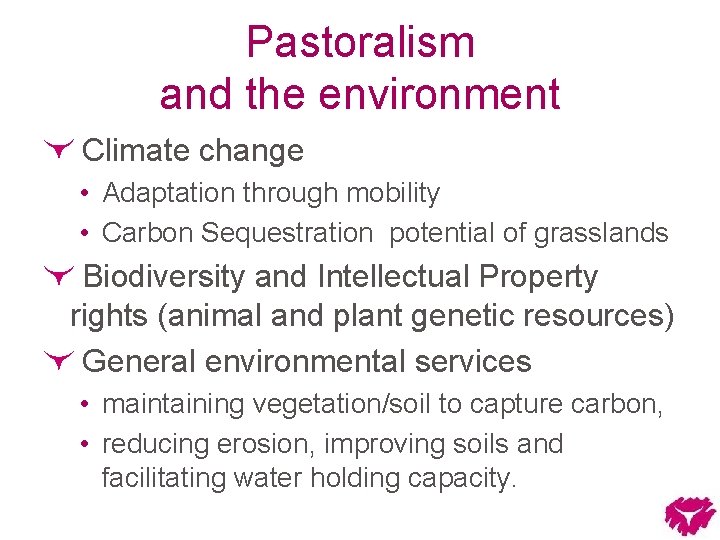 Pastoralism and the environment

Climate change

• Adaptation through mobility
• Carbon Sequestration  potential of grasslands

Biodiversity and Intellectual Property rights (animal and plant genetic resources)

General environmental services

• maintaining vegetation/soil to capture carbon,
• reducing erosion, improving soils and facilitating water holding capacity.